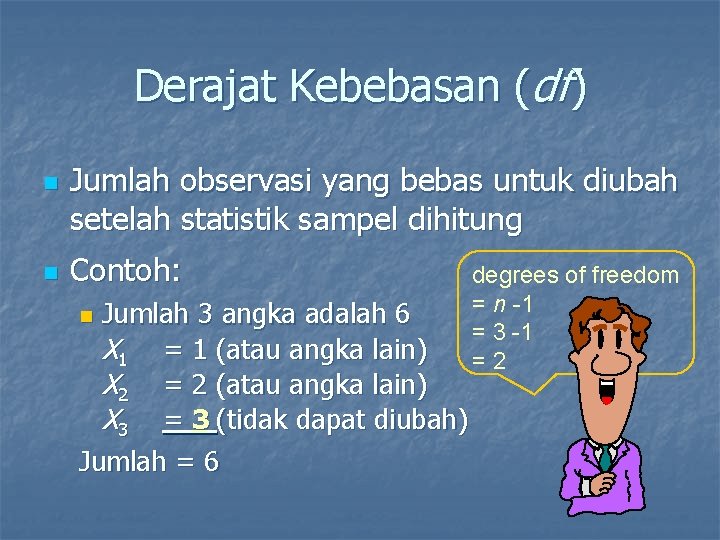 Derajat Kebebasan (*df*)

Jumlah observasi yang bebas untuk diubah setelah statistik sampel dihitung

Contoh:

Jumlah 3 angka adalah 6
$X_1$ = 1 (atau angka lain)
$X_2$ = 2 (atau angka lain)
$X_3$ = 3 (tidak dapat diubah)
Jumlah = 6

degrees of freedom
= *n* -1
= 3 -1
= 2